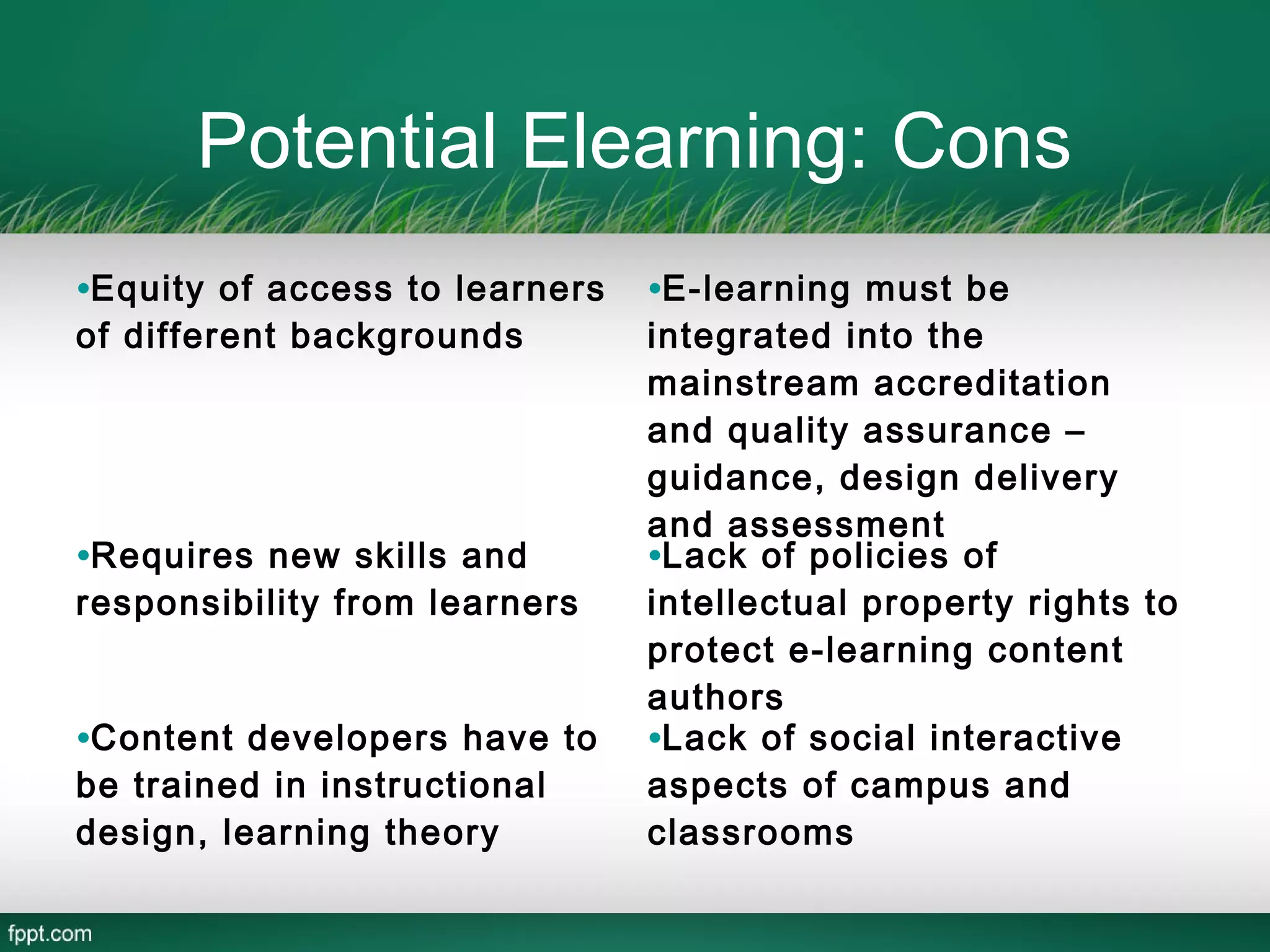 Potential Elearning: Cons

•Equity of access to learners of different backgrounds

•Requires new skills and responsibility from learners

•Content developers have to be trained in instructional design, learning theory

•E-learning must be integrated into the mainstream accreditation and quality assurance – guidance, design delivery and assessment

•Lack of policies of intellectual property rights to protect e-learning content authors

•Lack of social interactive aspects of campus and classrooms

fppt.com